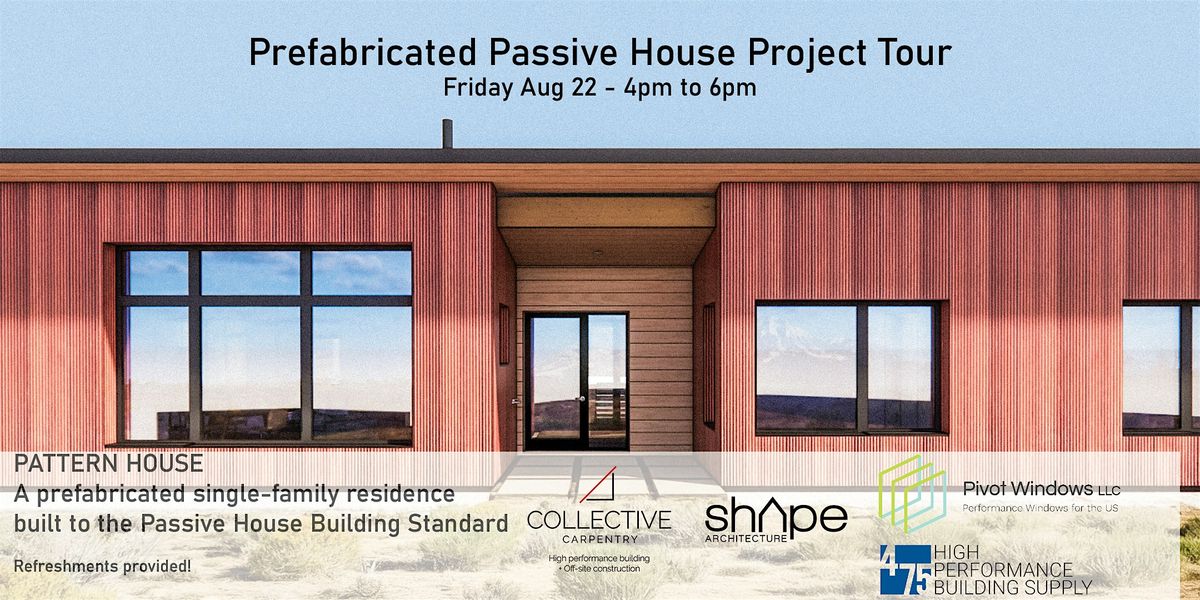 Prefabricated Passive House Project Tour
Friday Aug 22 - 4pm to 6pm

PATTERN HOUSE
A prefabricated single-family residence built to the Passive House Building Standard

Refreshments provided!

COLLECTIVE
CARPENTRY
High performance building + Off-site construction

shape
ARCHITECTURE

Pivot Windows LLC
Performance Windows for the US

475
HIGH PERFORMANCE BUILDING SUPPLY